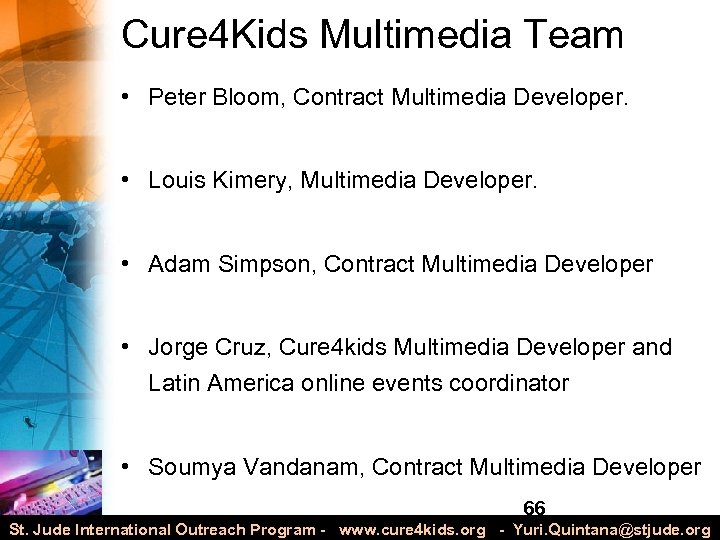 Cure4Kids Multimedia Team

• Peter Bloom, Contract Multimedia Developer.

• Louis Kimery, Multimedia Developer.

• Adam Simpson, Contract Multimedia Developer

• Jorge Cruz, Cure4kids Multimedia Developer and Latin America online events coordinator

• Soumya Vandanam, Contract Multimedia Developer

66

St. Jude International Outreach Program - www.cure4kids.org - Yuri.Quintana@stjude.org